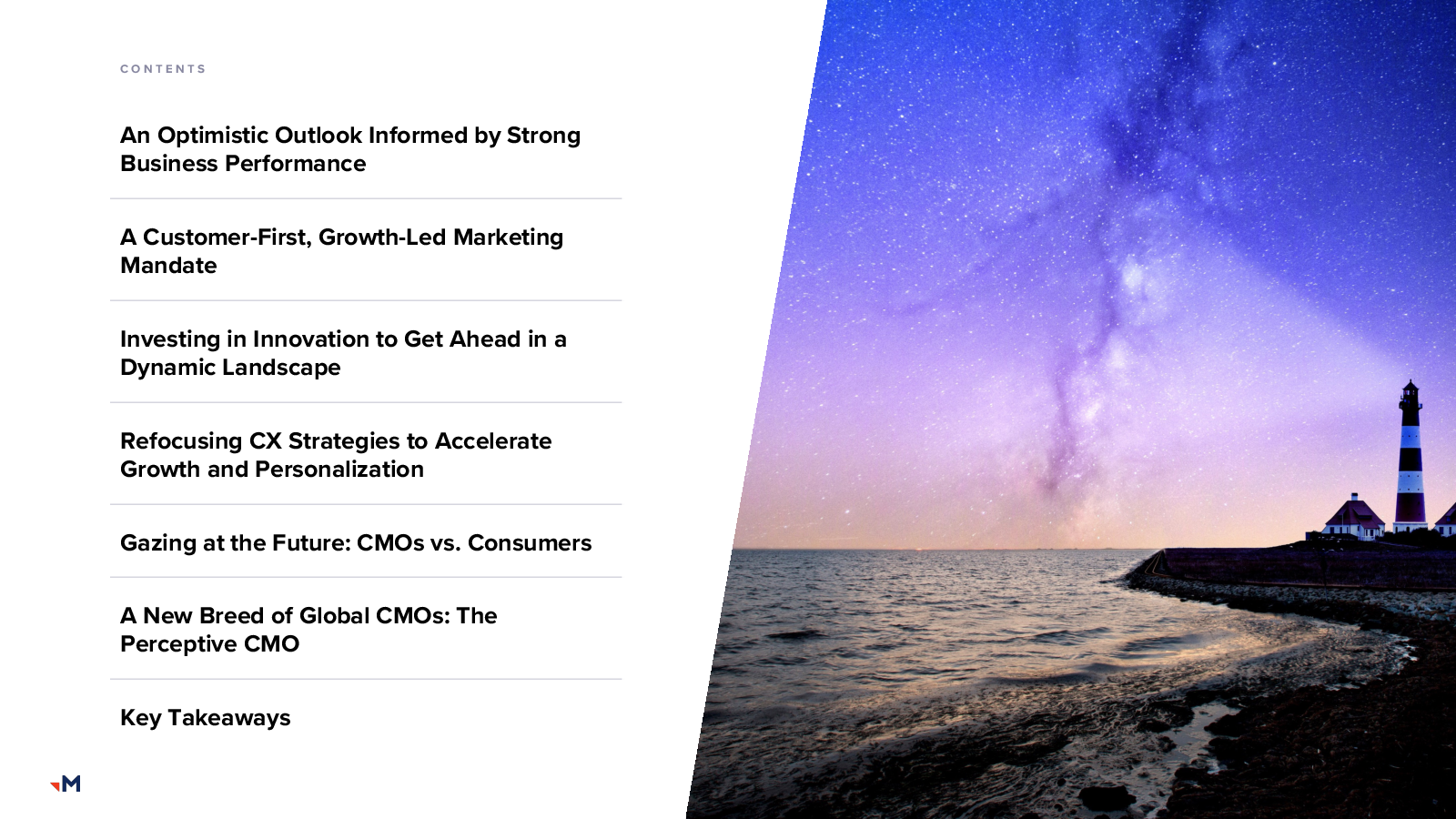 CONTENTS

An Optimistic Outlook Informed by Strong Business Performance

A Customer-First, Growth-Led Marketing Mandate

Investing in Innovation to Get Ahead in a Dynamic Landscape

Refocusing CX Strategies to Accelerate Growth and Personalization

Gazing at the Future: CMOs vs. Consumers

A New Breed of Global CMOs: The Perceptive CMO

Key Takeaways

M